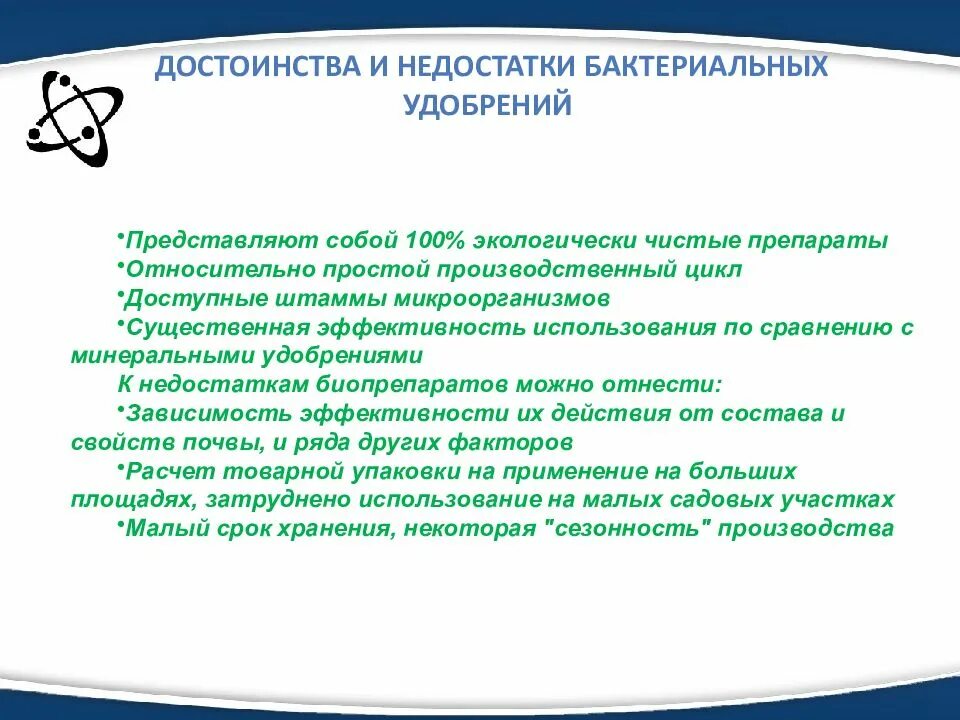 ДОСТОИНСТВА И НЕДОСТАТКИ БАКТЕРИАЛЬНЫХ УДОБРЕНИЙ

•Представляют собой 100% экологически чистые препараты
•Относительно простой производственный цикл
•Доступные штаммы микроорганизмов
•Существенная эффективность использования по сравнению с минеральными удобрениями
К недостаткам биопрепаратов можно отнести:
•Зависимость эффективности их действия от состава и свойств почвы, и ряда других факторов
•Расчет товарной упаковки на применение на больших площадях, затруднено использование на малых садовых участках
•Малый срок хранения, некоторая "сезонность" производства